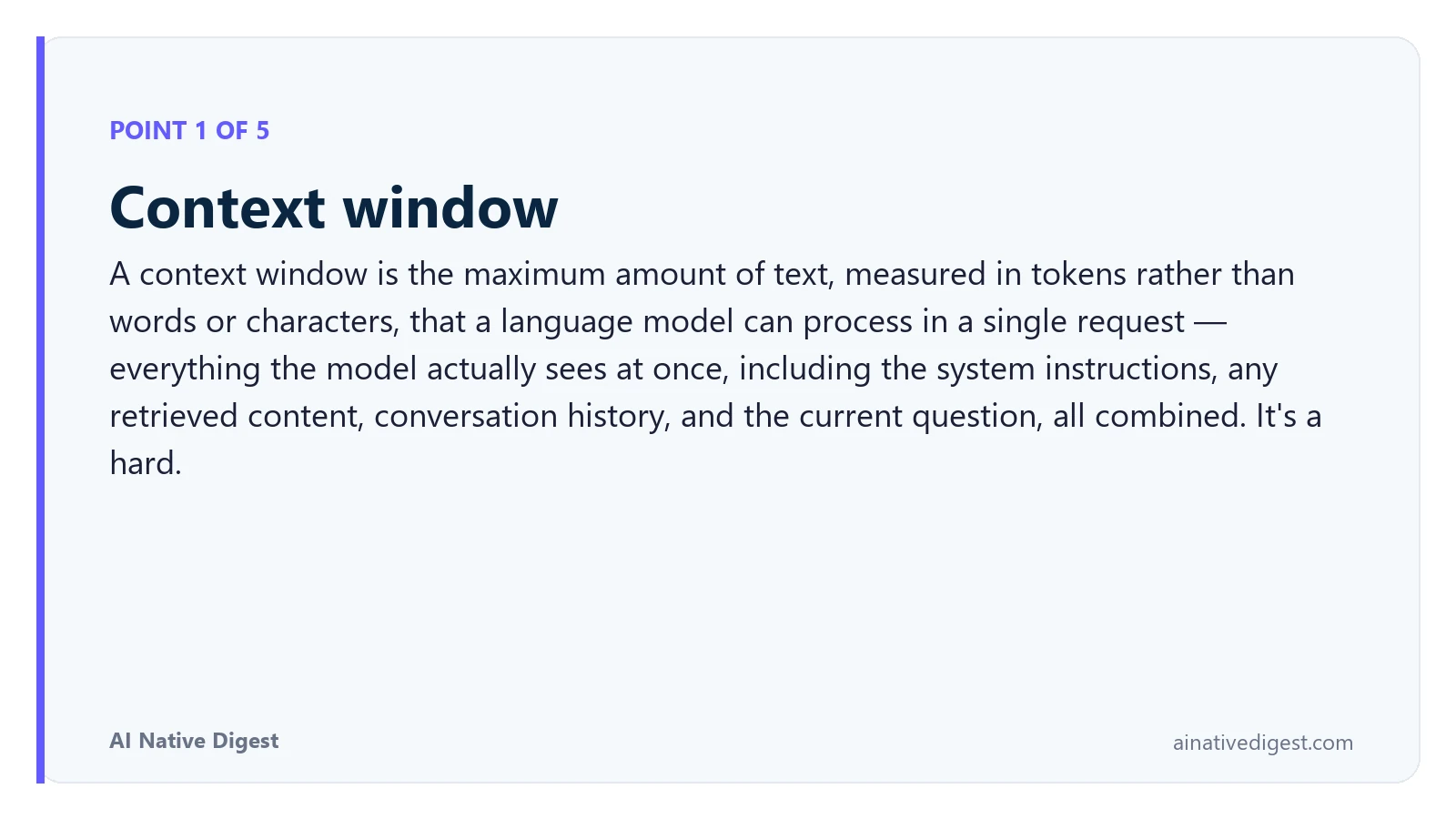 POINT 1 OF 5

Context window

A context window is the maximum amount of text, measured in tokens rather than words or characters, that a language model can process in a single request — everything the model actually sees at once, including the system instructions, any retrieved content, conversation history, and the current question, all combined. It's a hard.

AI Native Digest

ainativedigest.com